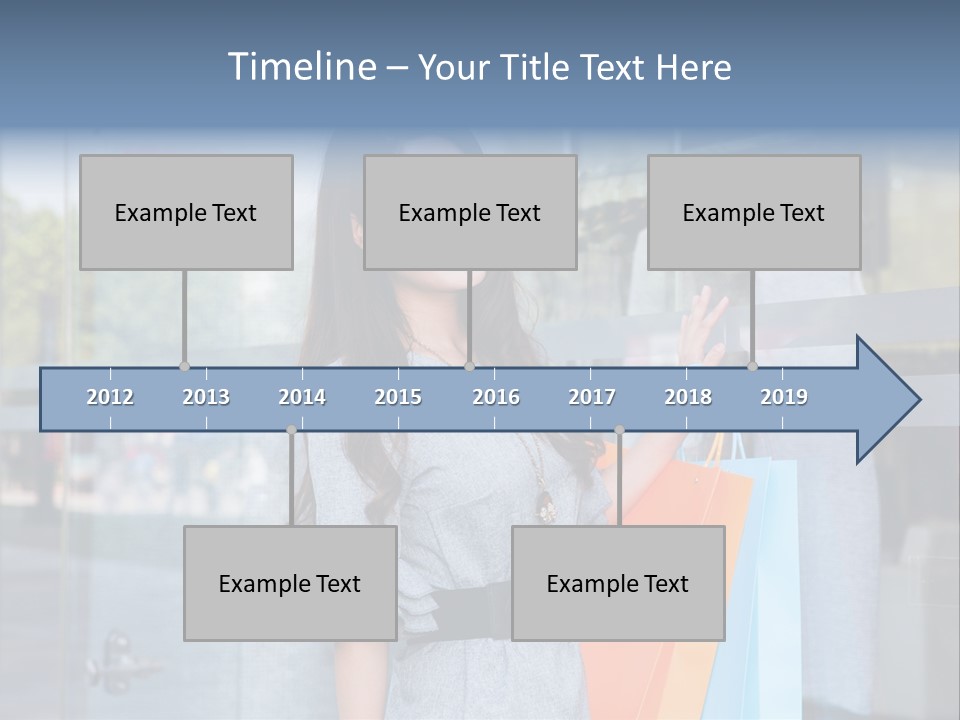 Timeline – Your Title Text Here

Example Text

Example Text

Example Text

2012 2013 2014 2015 2016 2017 2018 2019

Example Text

Example Text